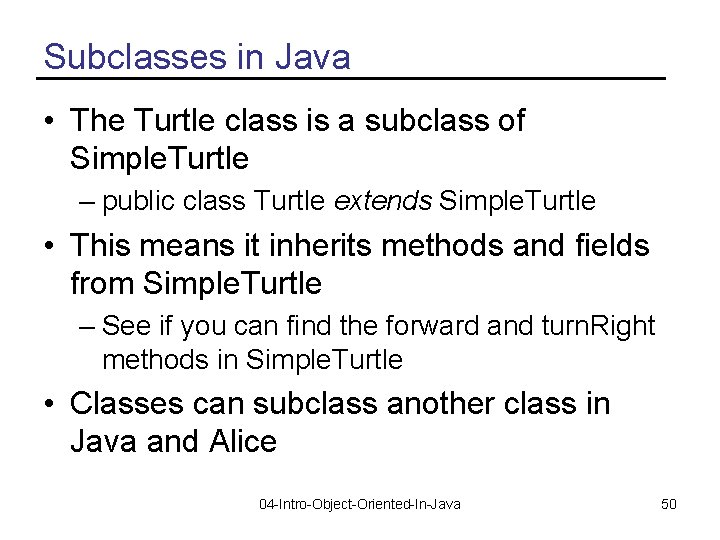 Subclasses in Java

• The Turtle class is a subclass of SimpleTurtle
– public class Turtle extends SimpleTurtle

• This means it inherits methods and fields from SimpleTurtle
– See if you can find the forward and turnRight methods in SimpleTurtle

• Classes can subclass another class in Java and Alice

04-Intro-Object-Oriented-In-Java

50